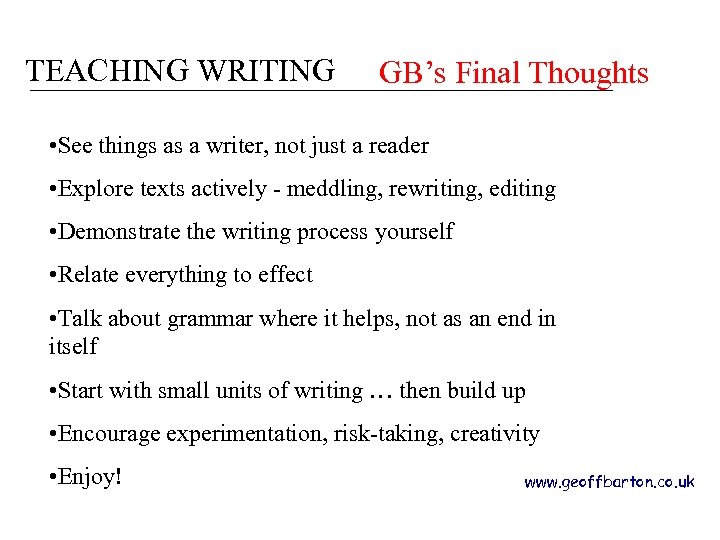 TEACHING WRITING GB's Final Thoughts

•See things as a writer, not just a reader

•Explore texts actively - meddling, rewriting, editing

•Demonstrate the writing process yourself

•Relate everything to effect

•Talk about grammar where it helps, not as an end in itself

•Start with small units of writing … then build up

•Encourage experimentation, risk-taking, creativity

•Enjoy!

www.geoffbarton.co.uk